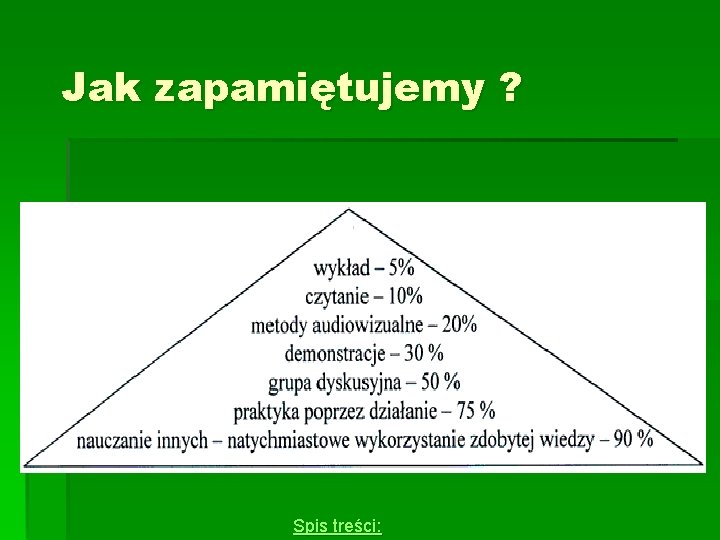 Jak zapamiętujemy ?

wykład – 5%
czytanie – 10%
metody audiowizualne – 20%
demonstracje – 30 %
grupa dyskusyjna – 50 %
praktyka poprzez działanie – 75 %
nauczanie innych – natychmiastowe wykorzystanie zdobytej wiedzy – 90 %

Spis treści: